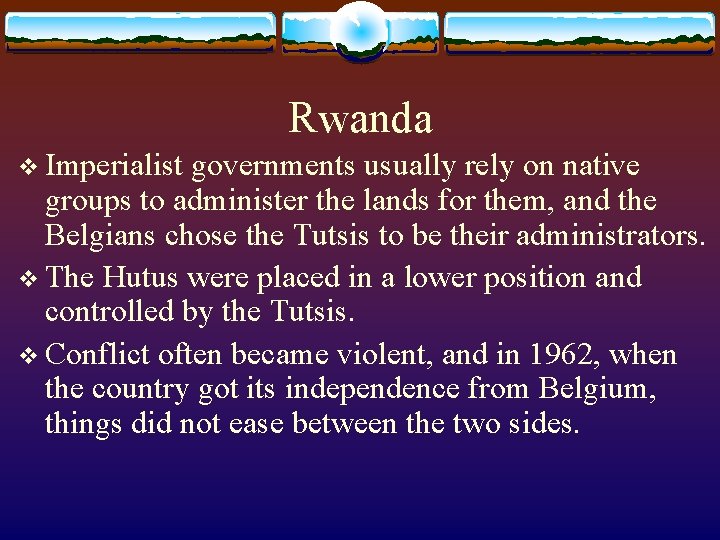 Rwanda

❖ Imperialist governments usually rely on native groups to administer the lands for them, and the Belgians chose the Tutsis to be their administrators.

❖ The Hutus were placed in a lower position and controlled by the Tutsis.

❖ Conflict often became violent, and in 1962, when the country got its independence from Belgium, things did not ease between the two sides.